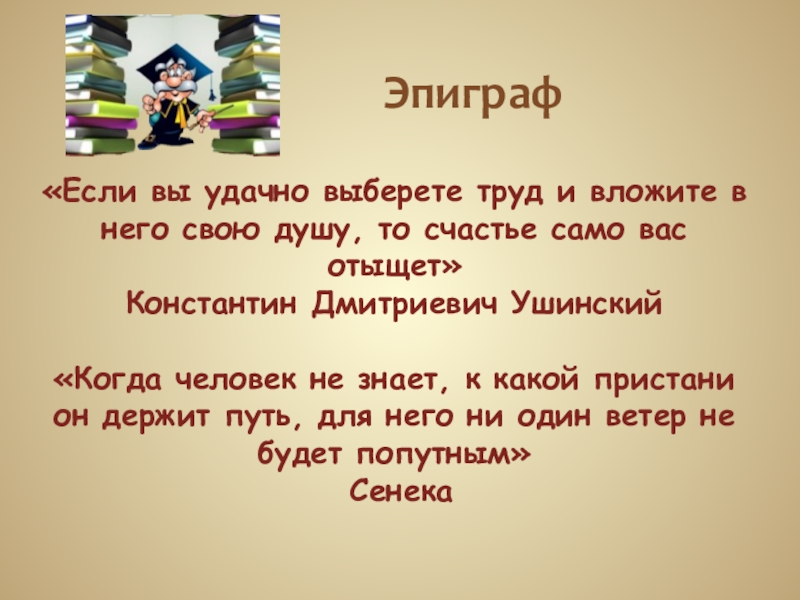 Эпиграф

«Если вы удачно выберете труд и вложите в него свою душу, то счастье само вас отыщет»
Константин Дмитриевич Ушинский

«Когда человек не знает, к какой пристани он держит путь, для него ни один ветер не будет попутным»
Сенека